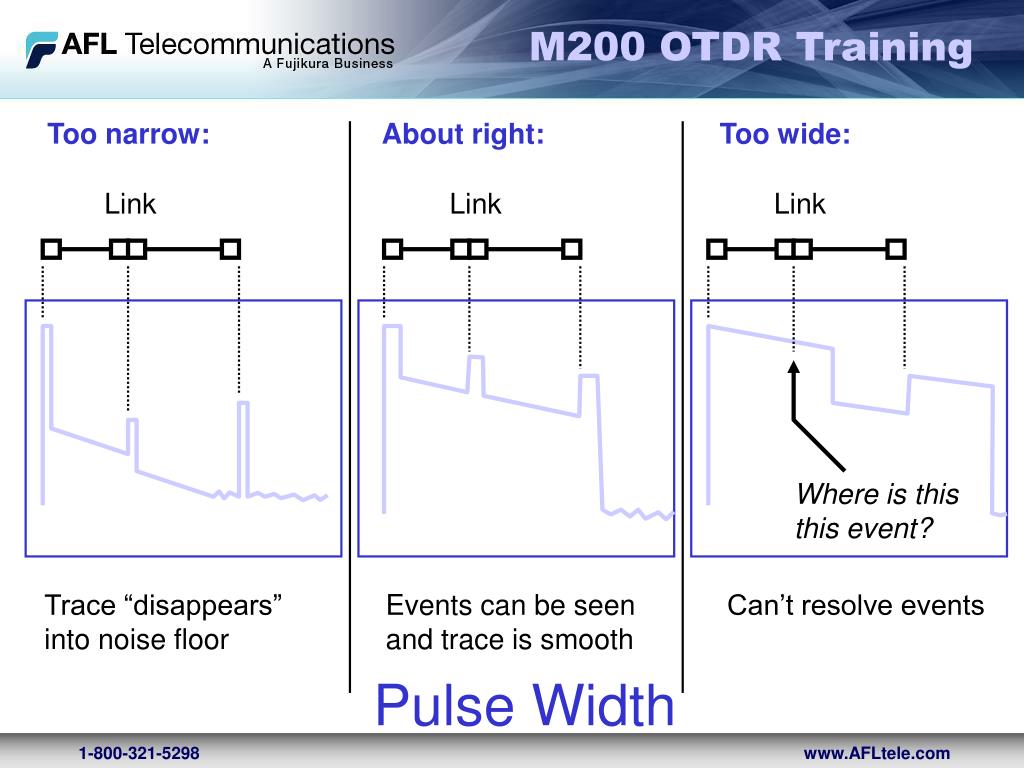 AFL Telecommunications
A Fujikura Business

M200 OTDR Training

Too narrow:

Link

Trace “disappears” into noise floor

About right:

Link

Events can be seen and trace is smooth

Too wide:

Link

Where is this this event?

Can’t resolve events

Pulse Width

1-800-321-5298

www.AFLtele.com